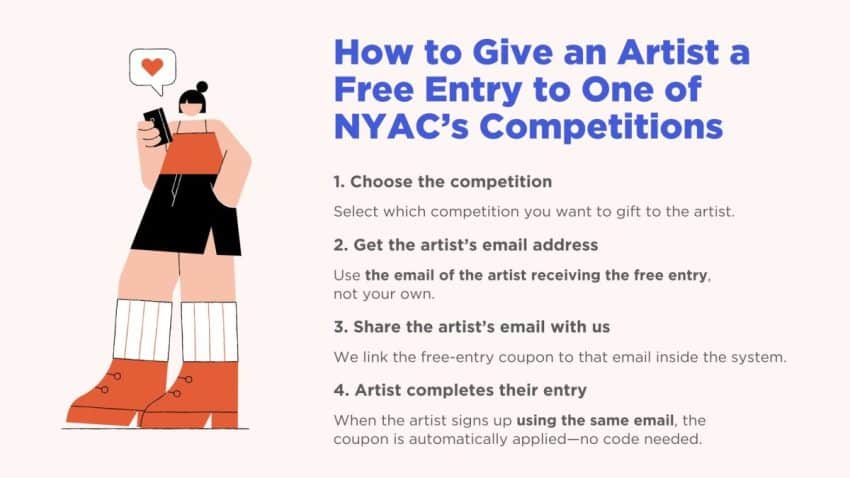 How to Give an Artist a Free Entry to One of NYAC's Competitions

1. Choose the competition

Select which competition you want to gift to the artist.

2. Get the artist's email address

Use the email of the artist receiving the free entry, not your own.

3. Share the artist's email with us

We link the free-entry coupon to that email inside the system.

4. Artist completes their entry

When the artist signs up using the same email, the coupon is automatically applied—no code needed.